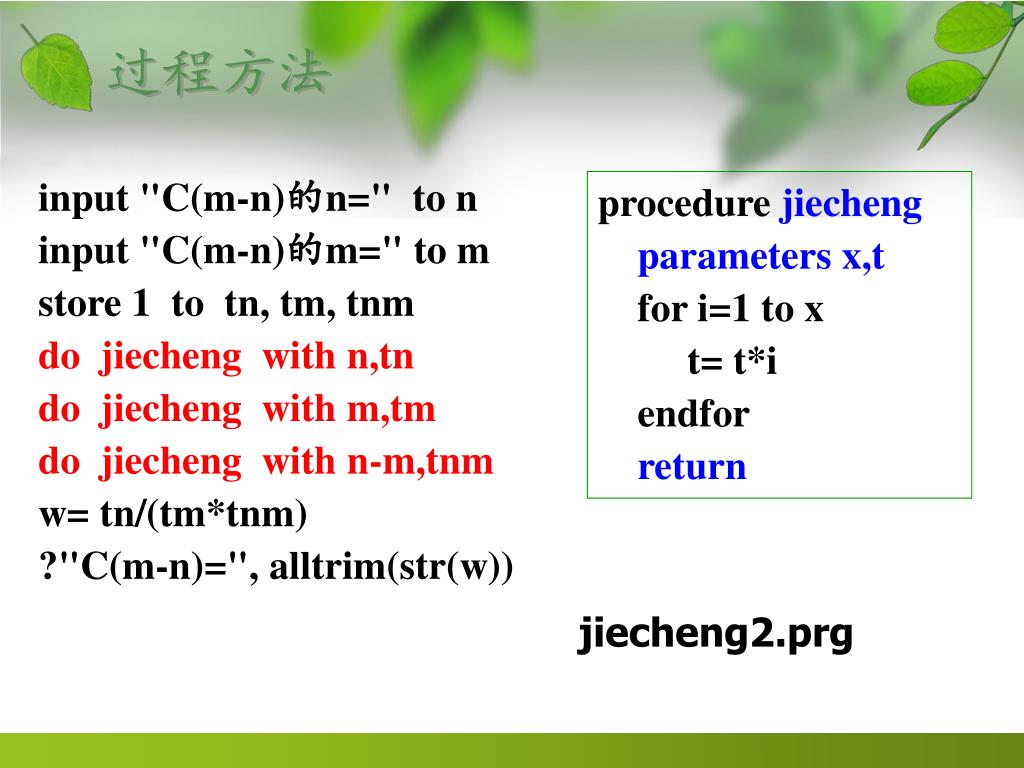 过程方法

input "C(m-n)的n=" to n
input "C(m-n)的m=" to m
store 1 to tn, tm, tnm
do jiecheng with n,tn
do jiecheng with m,tm
do jiecheng with n-m,tnm
w= tn/(tm*tnm)
?"C(m-n)=", alltrim(str(w))

procedure jiecheng
parameters x,t
for i=1 to x
t= t*i
endfor
return

jiecheng2.prg